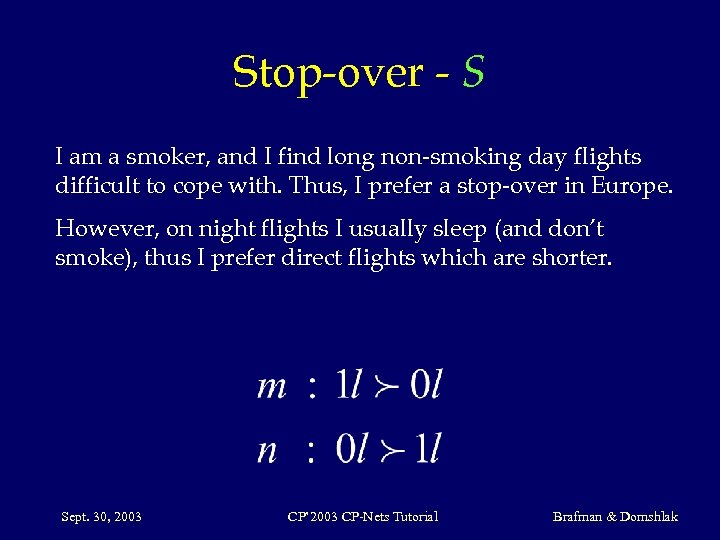 Stop-over - $S$

I am a smoker, and I find long non-smoking day flights difficult to cope with. Thus, I prefer a stop-over in Europe.

However, on night flights I usually sleep (and don't smoke), thus I prefer direct flights which are shorter.

$m : 1l \succ 0l$

$n : 0l \succ 1l$

Sept. 30, 2003

CP'2003 CP-Nets Tutorial

Brafman & Domshlak